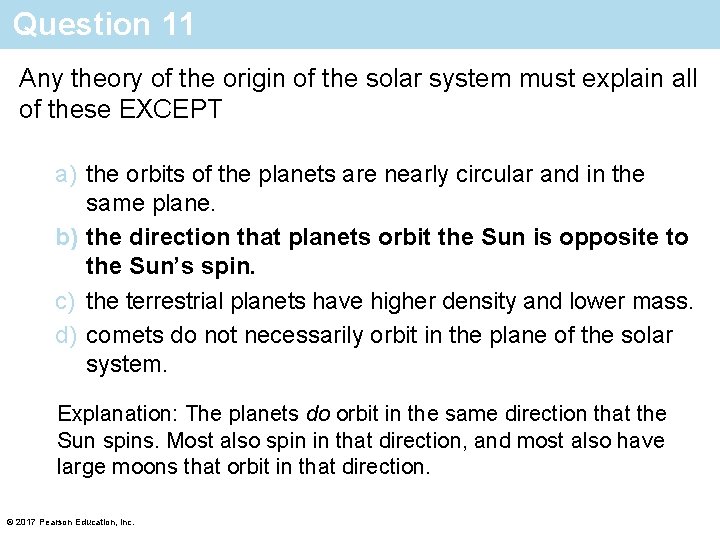 Question 11

Any theory of the origin of the solar system must explain all of these EXCEPT

a) the orbits of the planets are nearly circular and in the same plane.
b) the direction that planets orbit the Sun is opposite to the Sun's spin.
c) the terrestrial planets have higher density and lower mass.
d) comets do not necessarily orbit in the plane of the solar system.

Explanation: The planets do orbit in the same direction that the Sun spins. Most also spin in that direction, and most also have large moons that orbit in that direction.

© 2017 Pearson Education, Inc.